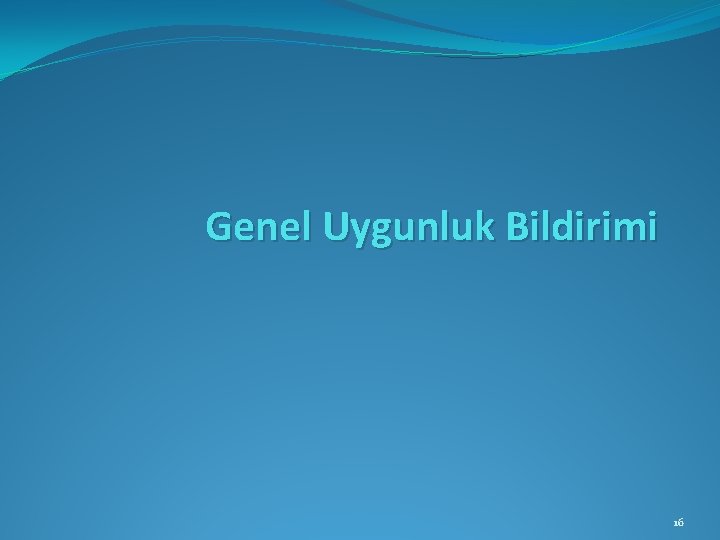 Genel Uygunluk Bildirimi

16